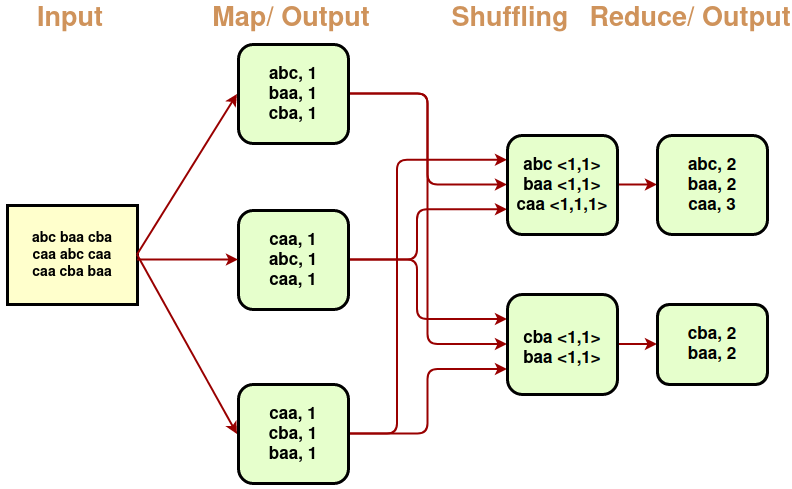 Input

Map/ Output

Shuffling

Reduce/ Output

abc baa cba
caa abc caa
caa cba baa

abc, 1
baa, 1
cba, 1

caa, 1
abc, 1
caa, 1

caa, 1
cba, 1
baa, 1

abc <1,1>
baa <1,1>
caa <1,1,1>

cba <1,1>
baa <1,1>

abc, 2
baa, 2
caa, 3

cba, 2
baa, 2